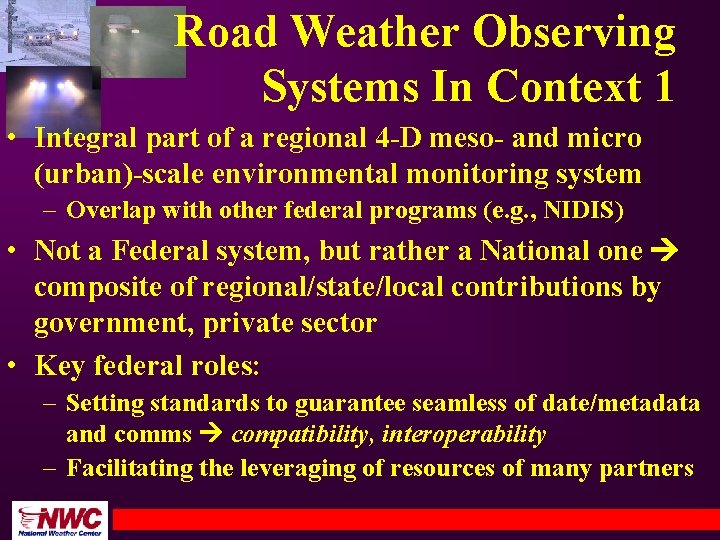 Road Weather Observing Systems In Context 1

• Integral part of a regional 4-D meso- and micro (urban)-scale environmental monitoring system

– Overlap with other federal programs (e.g., NIDIS)

• Not a Federal system, but rather a National one → composite of regional/state/local contributions by government, private sector

• Key federal roles:

– Setting standards to guarantee seamless of date/metadata and comms → compatibility, interoperability

– Facilitating the leveraging of resources of many partners

NWC National Weather Center